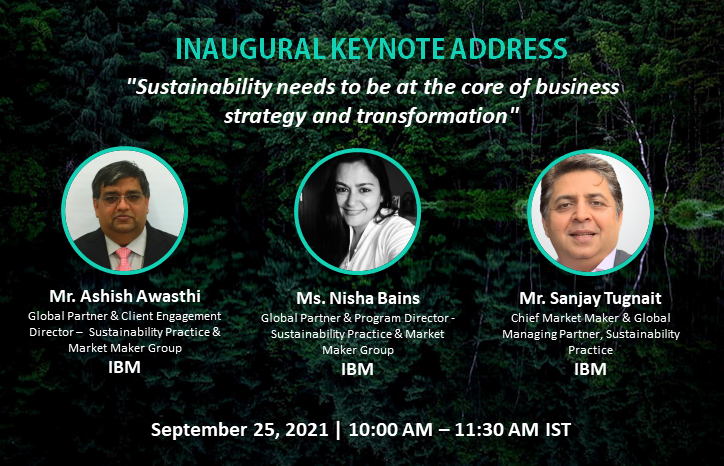 INAUGURAL KEYNOTE ADDRESS

"Sustainability needs to be at the core of business strategy and transformation"

Mr. Ashish Awasthi
Global Partner & Client Engagement Director – Sustainability Practice & Market Maker Group
IBM

Ms. Nisha Bains
Global Partner & Program Director - Sustainability Practice & Market Maker Group
IBM

Mr. Sanjay Tugnait
Chief Market Maker & Global Managing Partner, Sustainability Practice
IBM

September 25, 2021 | 10:00 AM – 11:30 AM IST